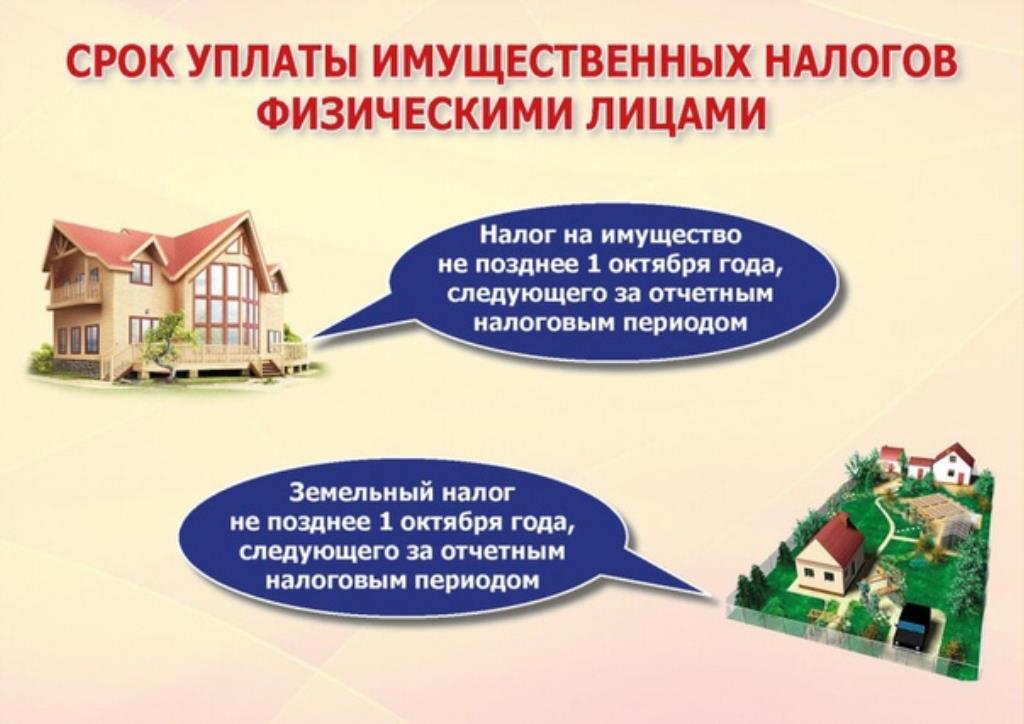 СРОК УПЛАТЫ ИМУЩЕСТВЕННЫХ НАЛОГОВ ФИЗИЧЕСКИМИ ЛИЦАМИ

Налог на имущество не позднее 1 октября года, следующего за отчетным налоговым периодом

Земельный налог не позднее 1 октября года, следующего за отчетным налоговым периодом